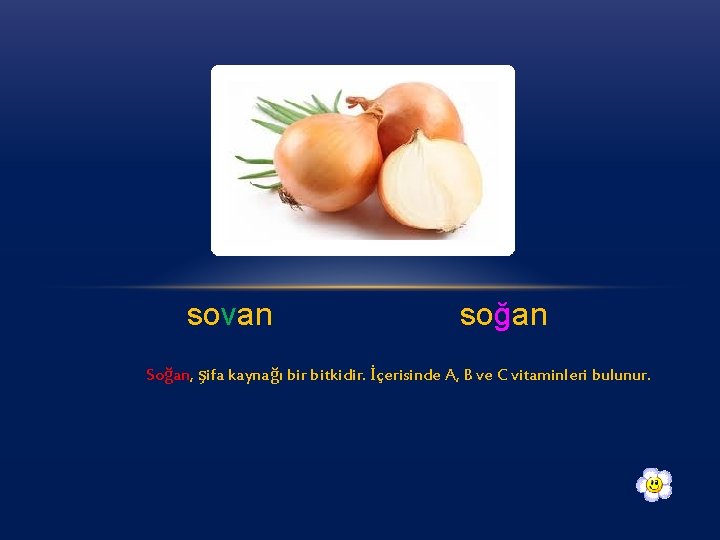 sovan soğan

Soğan, şifa kaynağı bir bitkidir. İçerisinde A, B ve C vitaminleri bulunur.